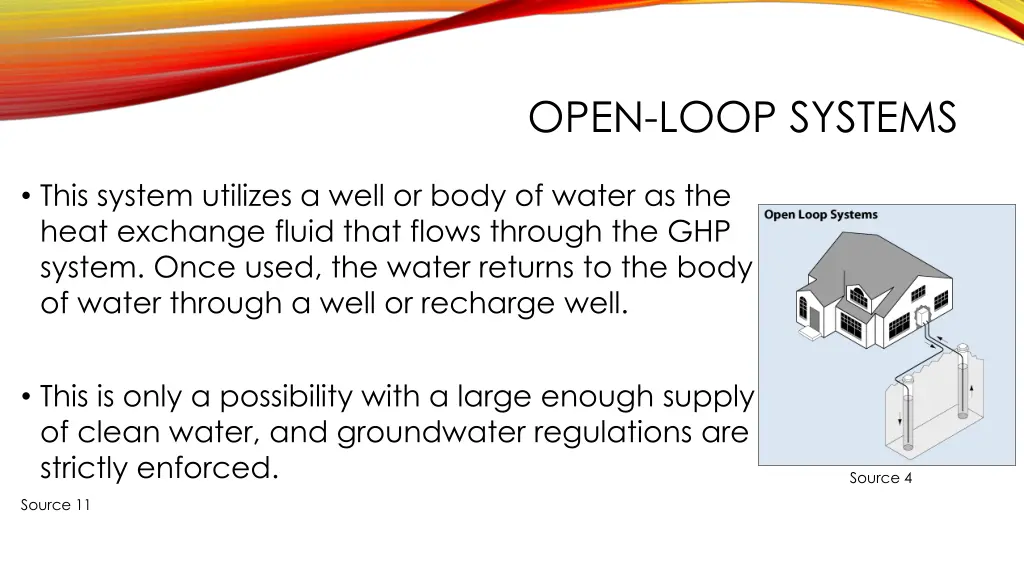 OPEN-LOOP SYSTEMS

• This system utilizes a well or body of water as the heat exchange fluid that flows through the GHP system. Once used, the water returns to the body of water through a well or recharge well.

• This is only a possibility with a large enough supply of clean water, and groundwater regulations are strictly enforced.

Source 11

Open Loop Systems

Source 4